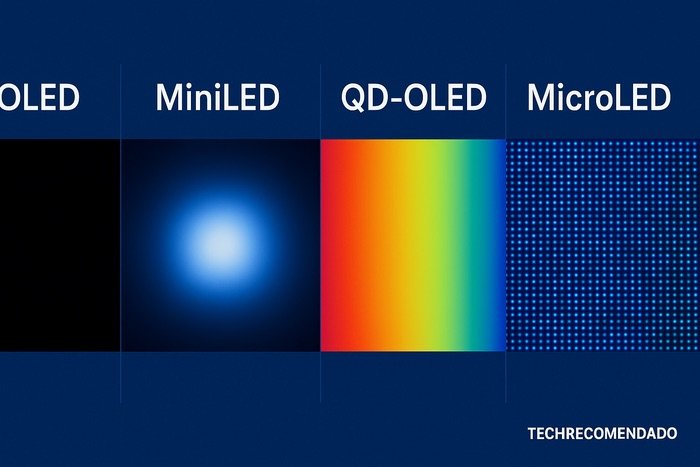 OLED

MiniLED

QD-OLED

MicroLED

TECHRECOMENDADO